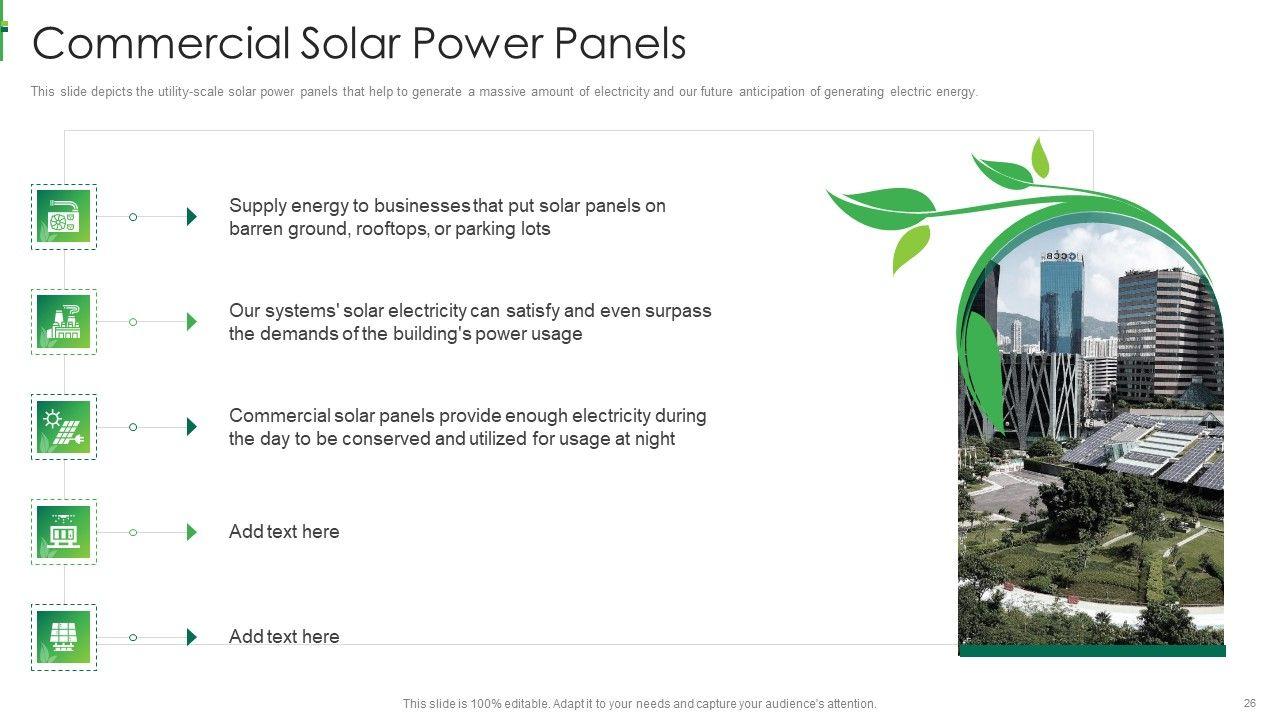 Commercial Solar Power Panels

This slide depicts the utility-scale solar power panels that help to generate a massive amount of electricity and our future anticipation of generating electric energy.

Supply energy to businesses that put solar panels on barren ground, rooftops, or parking lots

Our systems' solar electricity can satisfy and even surpass the demands of the building's power usage

Commercial solar panels provide enough electricity during the day to be conserved and utilized for usage at night

Add text here

Add text here

This slide is 100% editable. Adapt it to your needs and capture your audience's attention.

26